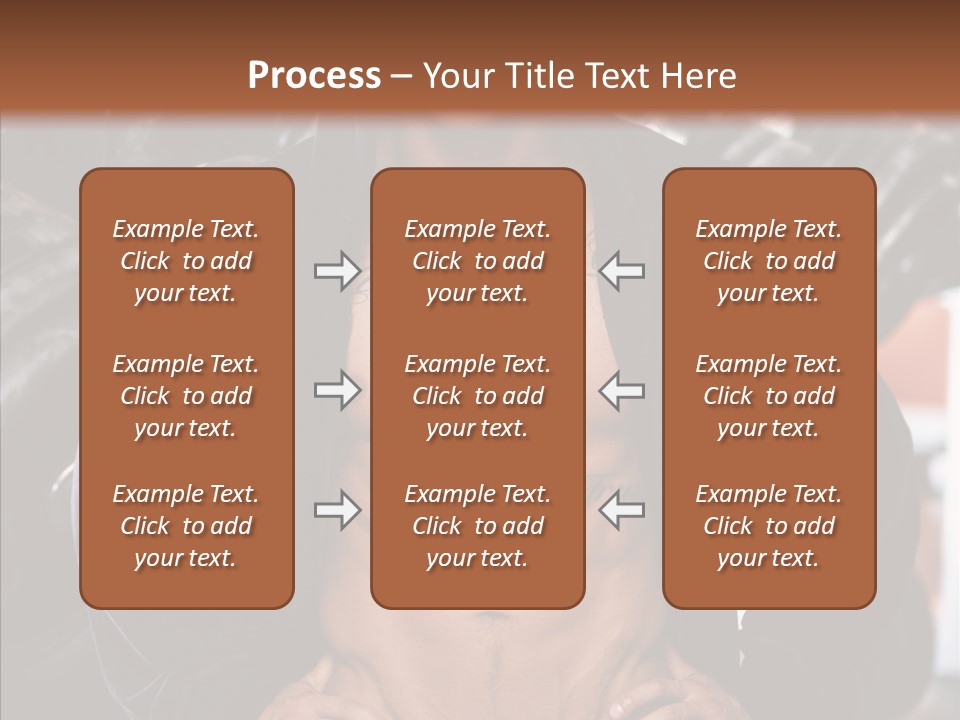 Process – Your Title Text Here

Example Text. Click to add your text.

Example Text. Click to add your text.

Example Text. Click to add your text.

Example Text. Click to add your text.

Example Text. Click to add your text.

Example Text. Click to add your text.

Example Text. Click to add your text.

Example Text. Click to add your text.

Example Text. Click to add your text.